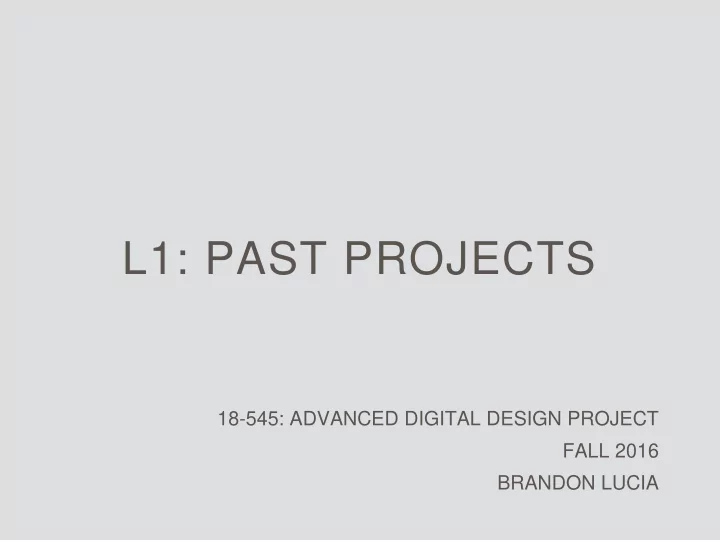 L1: PAST PROJECTS

18-545: ADVANCED DIGITAL DESIGN PROJECT
FALL 2016
BRANDON LUCIA